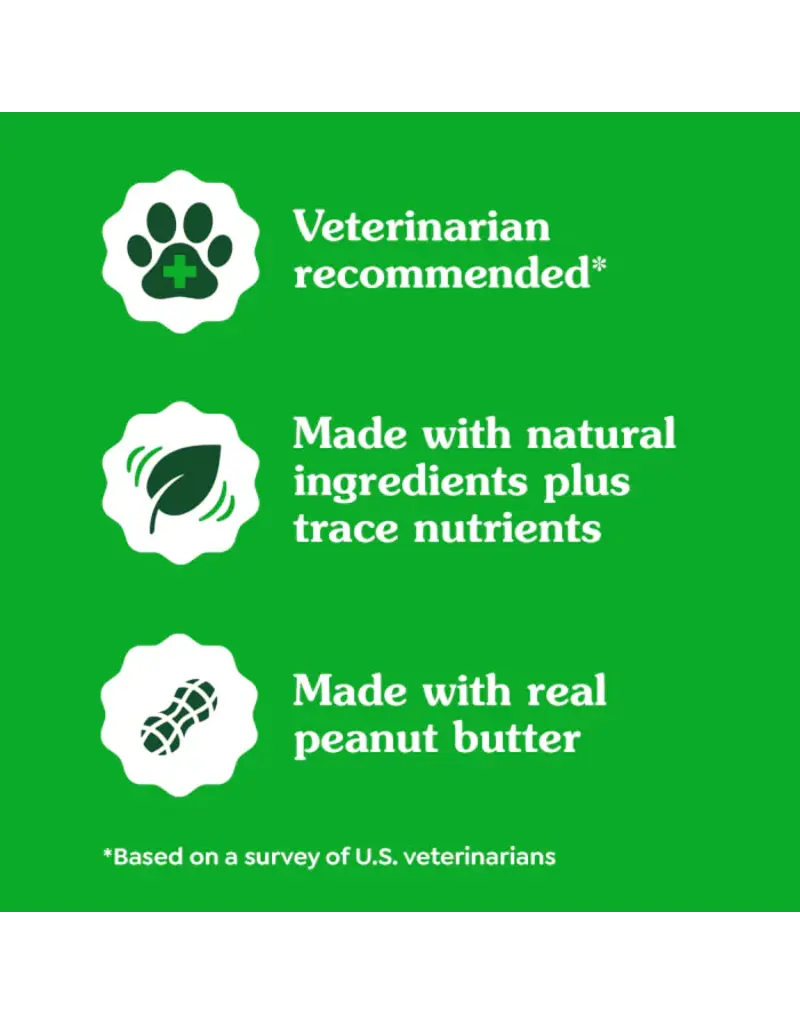 Veterinarian recommended*

Made with natural ingredients plus trace nutrients

Made with real peanut butter

*Based on a survey of U.S. veterinarians